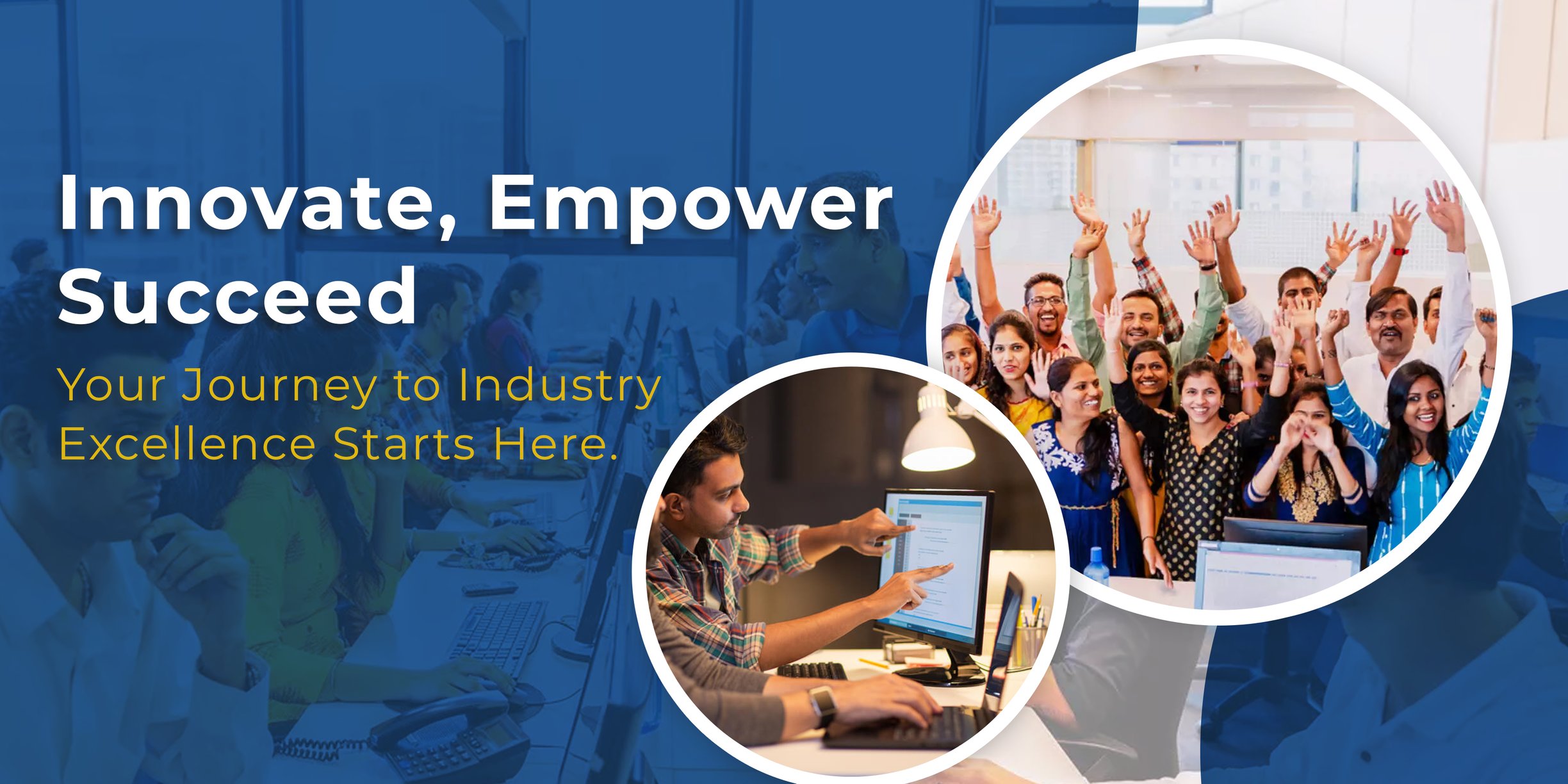 Innovate, Empower
Succeed

Your Journey to Industry Excellence Starts Here.